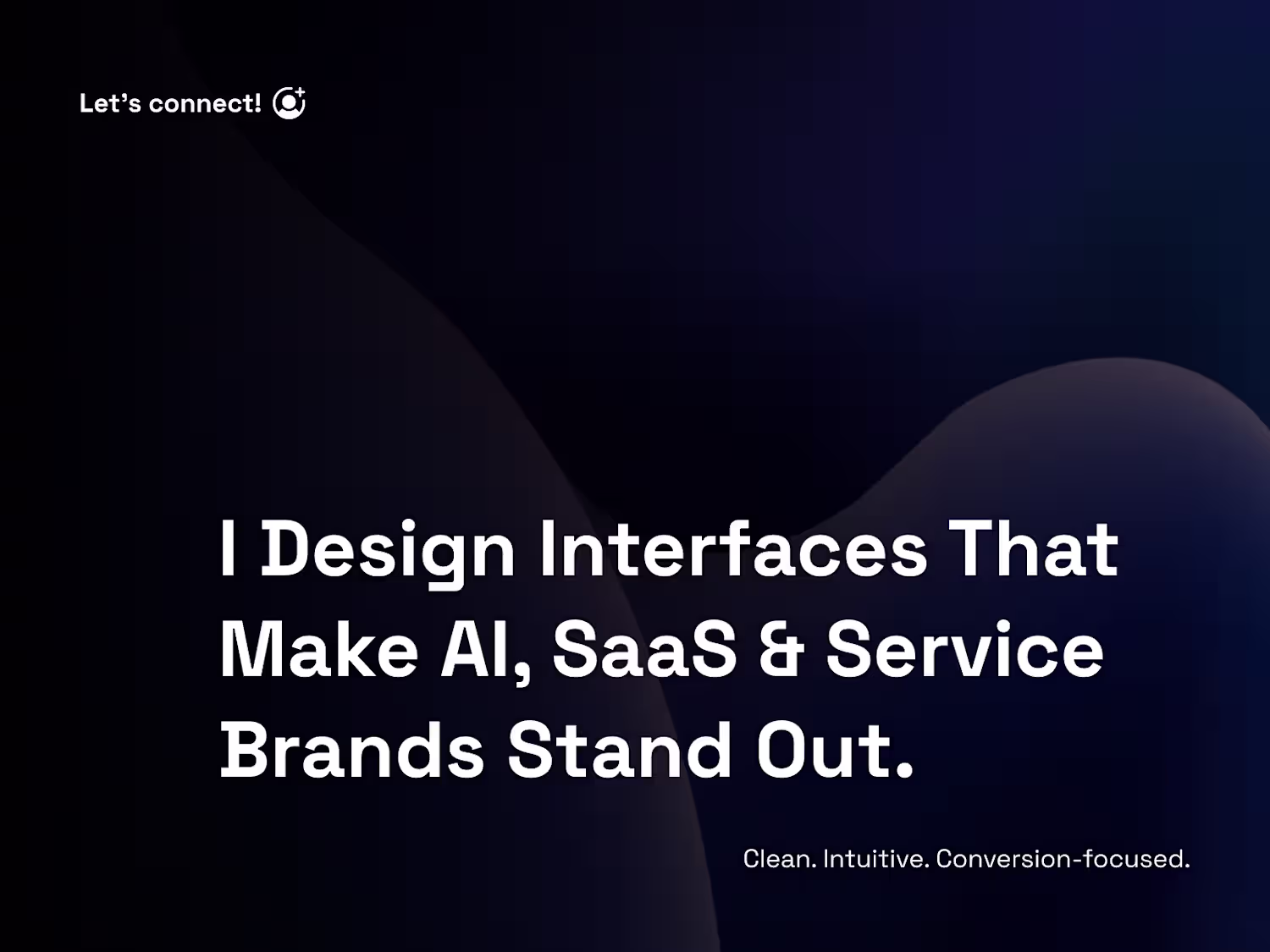 Let's connect!

I Design Interfaces That Make AI, SaaS & Service Brands Stand Out.

Clean. Intuitive. Conversion-focused.